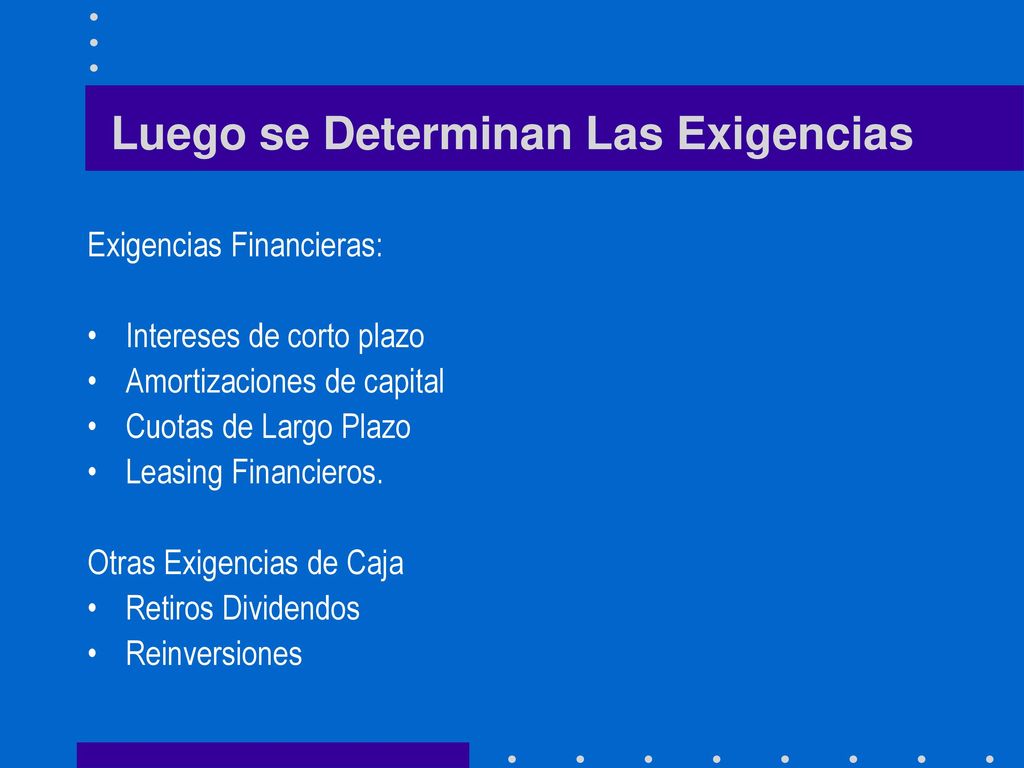 Luego se Determinan Las Exigencias

Exigencias Financieras:

• Intereses de corto plazo
• Amortizaciones de capital
• Cuotas de Largo Plazo
• Leasing Financieros.

Otras Exigencias de Caja
• Retiros Dividendos
• Reinversiones